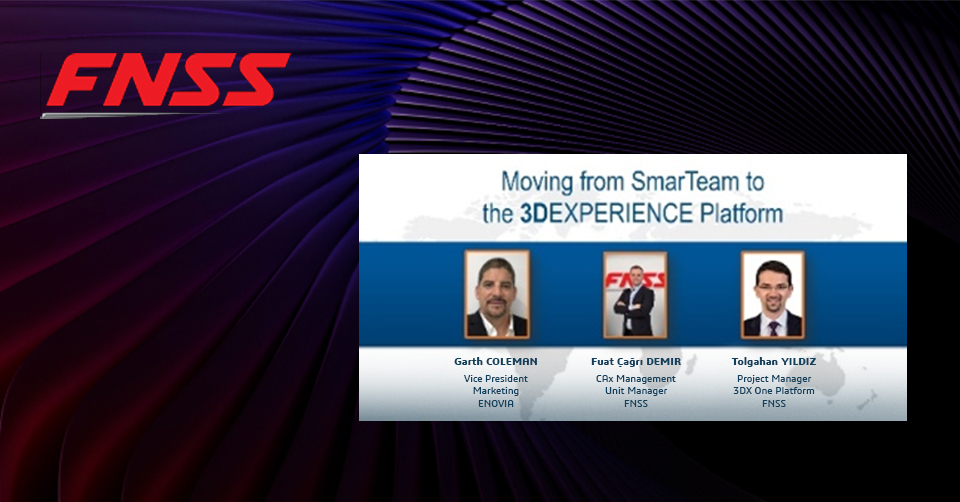 FNSS

Moving from SmarTeam to the 3DEXPERIENCE Platform

FNSS

Garth COLEMAN
Vice President
Marketing
ENOVIA

Fuat Çağrı DEMIR
CAx Management
Unit Manager
FNSS

Tolgahan YILDIZ
Project Manager
3DX One Platform
FNSS